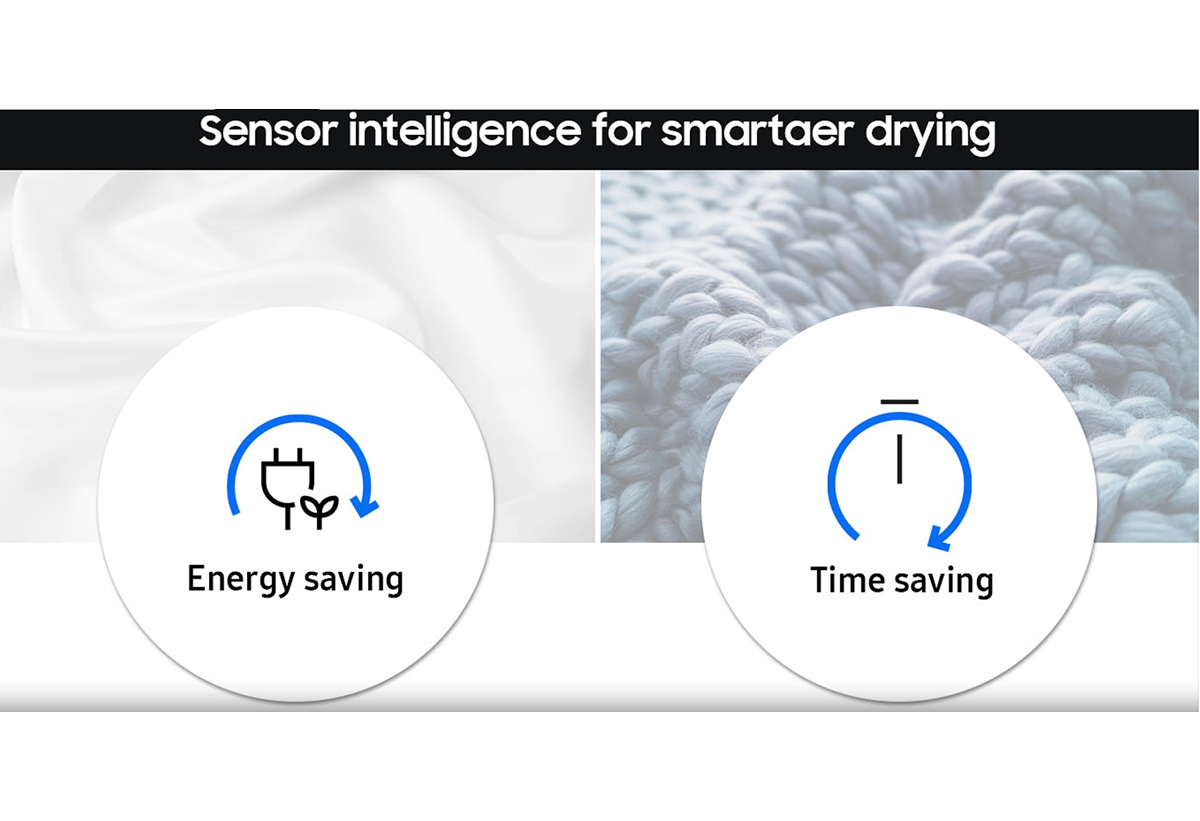 Sensor intelligence for smartaer drying

Energy saving

Time saving